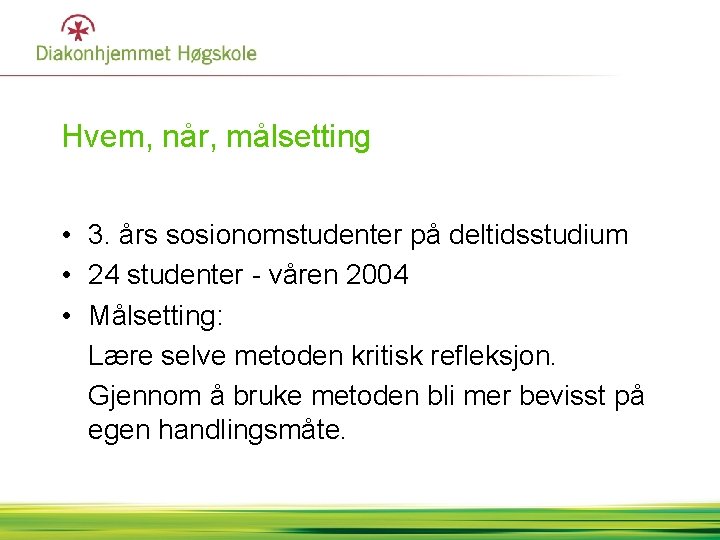 Diakonhjemmet Høgskole

Hvem, når, målsetting

• 3. års sosionomstudenter på deltidsstudium
• 24 studenter - våren 2004
• Målsetting:

Lære selve metoden kritisk refleksjon.

Gjennom å bruke metoden bli mer bevisst på egen handlingsmåte.